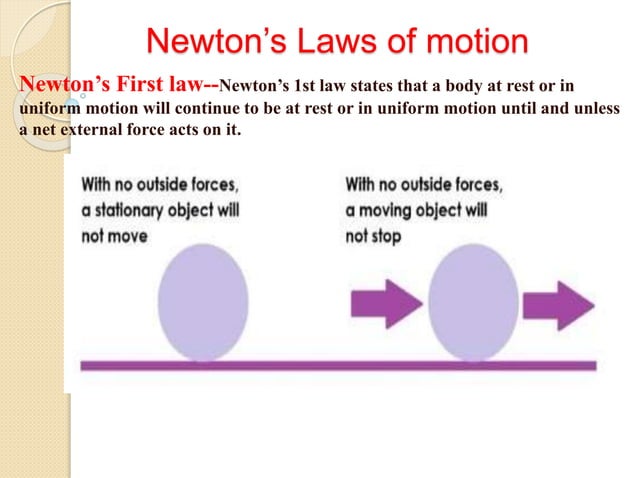 Newton's Laws of motion

Newton's First law--Newton's 1st law states that a body at rest or in uniform motion will continue to be at rest or in uniform motion until and unless a net external force acts on it.

With no outside forces, a stationary object will not move

With no outside forces, a moving object will not stop